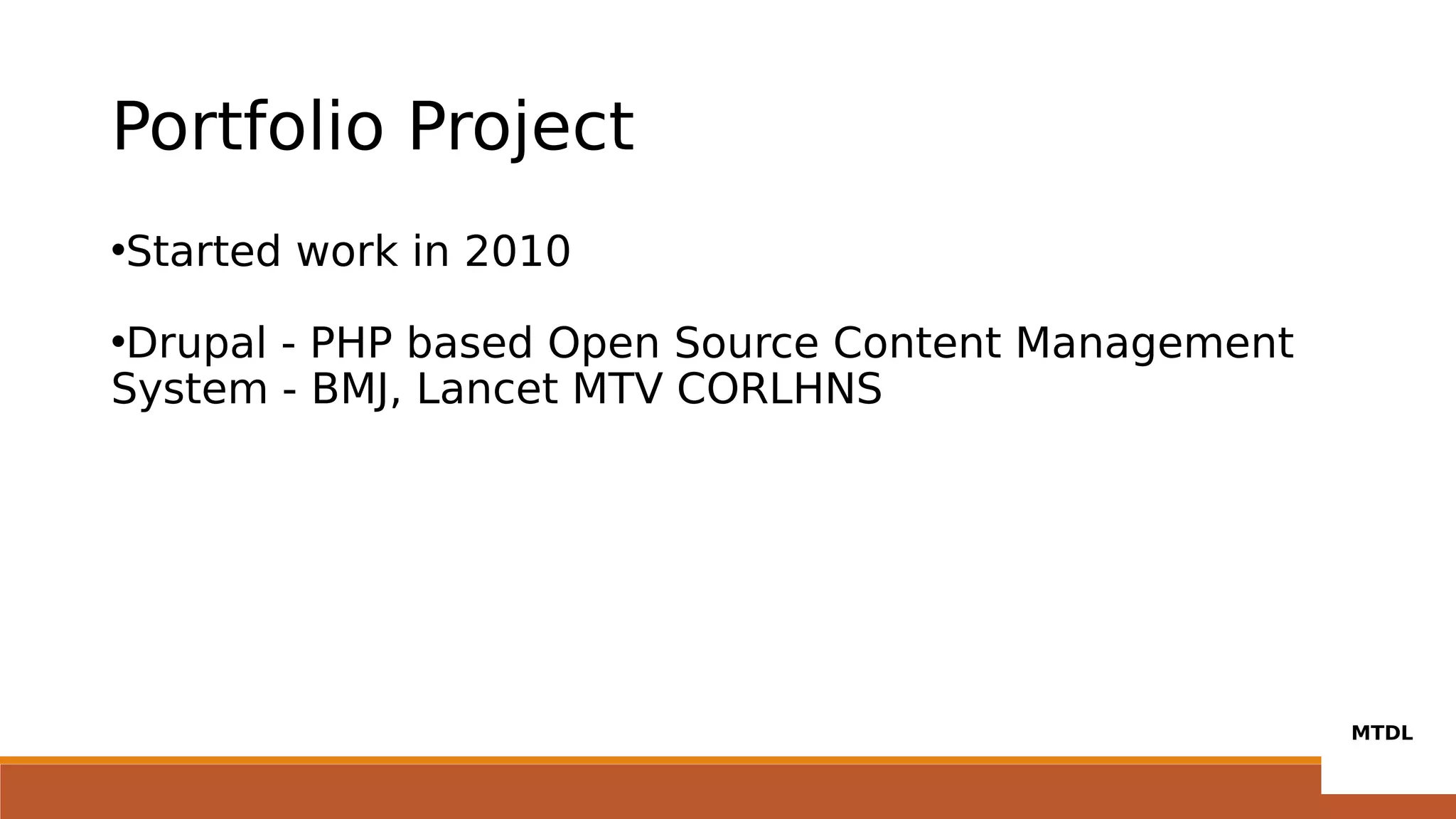 Portfolio Project

•Started work in 2010

•Drupal - PHP based Open Source Content Management System - BMJ, Lancet MTV CORLHNS

MTDL